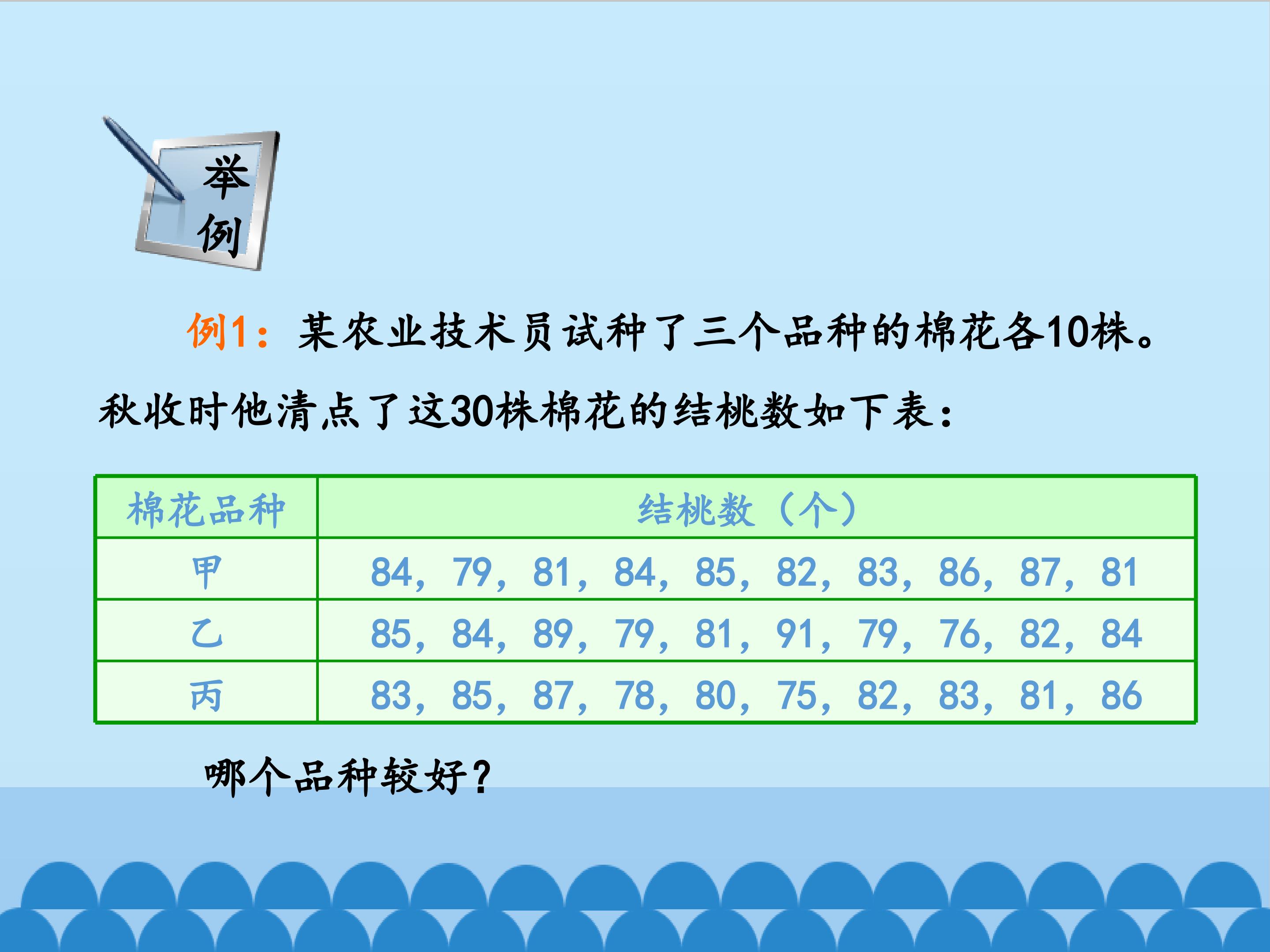 举
例

例1：某农业技术员试种了三个品种的棉花各10株。秋收时他清点了这30株棉花的结桃数如下表：

| 棉花品种 | 结桃数（个） |
|---|---|
| 甲 | 84，79，81，84，85，82，83，86，87，81 |
| 乙 | 85，84，89，79，81，91，79，76，82，84 |
| 丙 | 83，85，87，78，80，75，82，83，81，86 |

哪个品种较好？